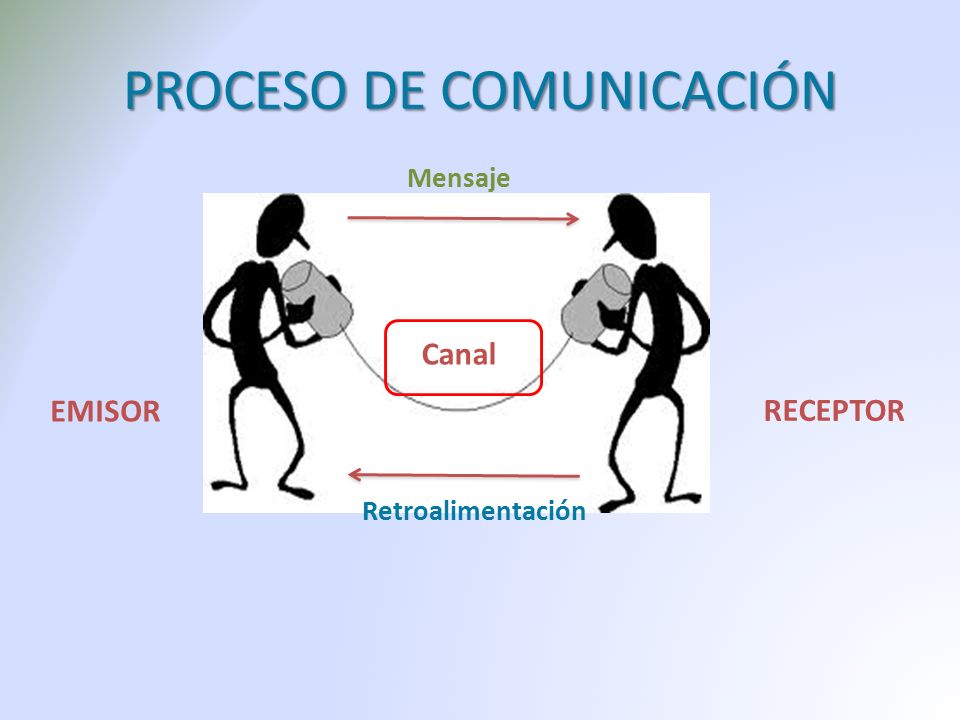 PROCESO DE COMUNICACIÓN

Mensaje

Canal

EMISOR

RECEPTOR

Retroalimentación